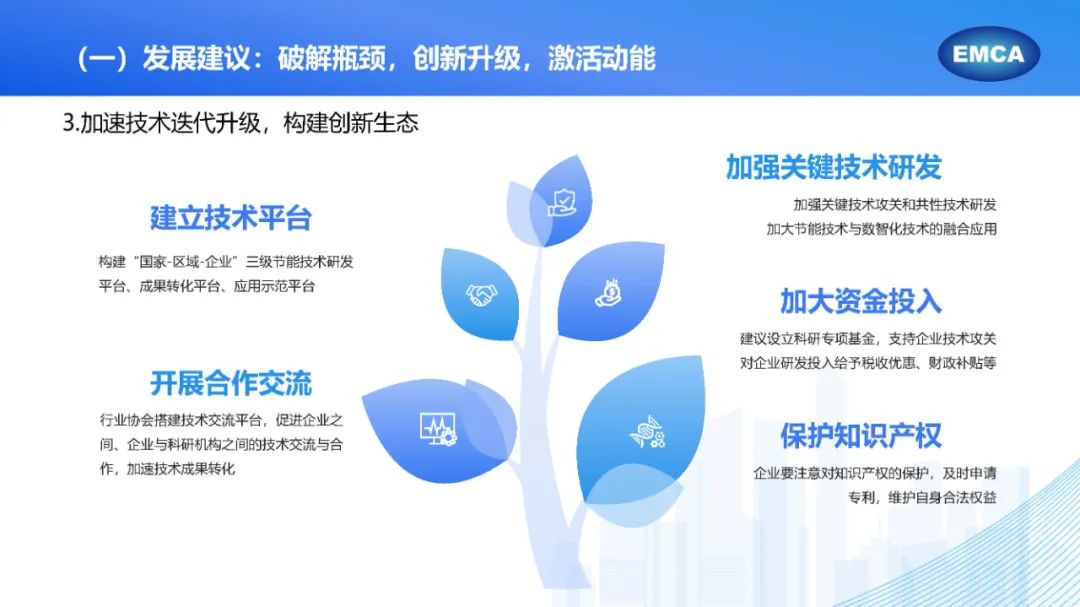 （一）发展建议：破解瓶颈，创新升级，激活动能

EMCA

3.加速技术迭代升级，构建创新生态

建立技术平台

构建“国家-区域-企业”三级节能技术研发平台、成果转化平台、应用示范平台

开展合作交流

行业协会搭建技术交流平台，促进企业之间、企业与科研机构之间的技术交流与合作，加速技术成果转化

加强关键技术研发

加强关键技术攻关和共性技术研发
加大节能技术与数智化技术的融合应用

加大资金投入

建议设立科研专项基金，支持企业技术攻关
对企业研发投入给予税收优惠、财政补贴等

保护知识产权

企业要注意对知识产权的保护，及时申请专利，维护自身合法权益